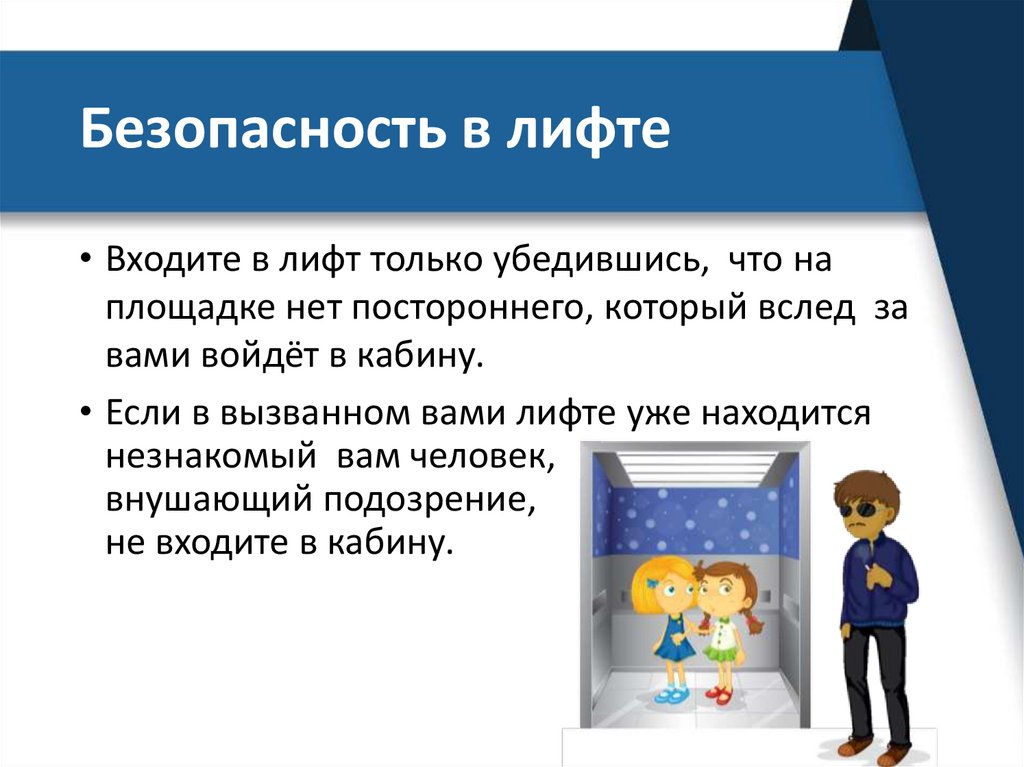 Безопасность в лифте

• Входите в лифт только убедившись, что на площадке нет постороннего, который вслед за вами войдёт в кабину.

• Если в вызванном вами лифте уже находится незнакомый вам человек, внушающий подозрение, не входите в кабину.